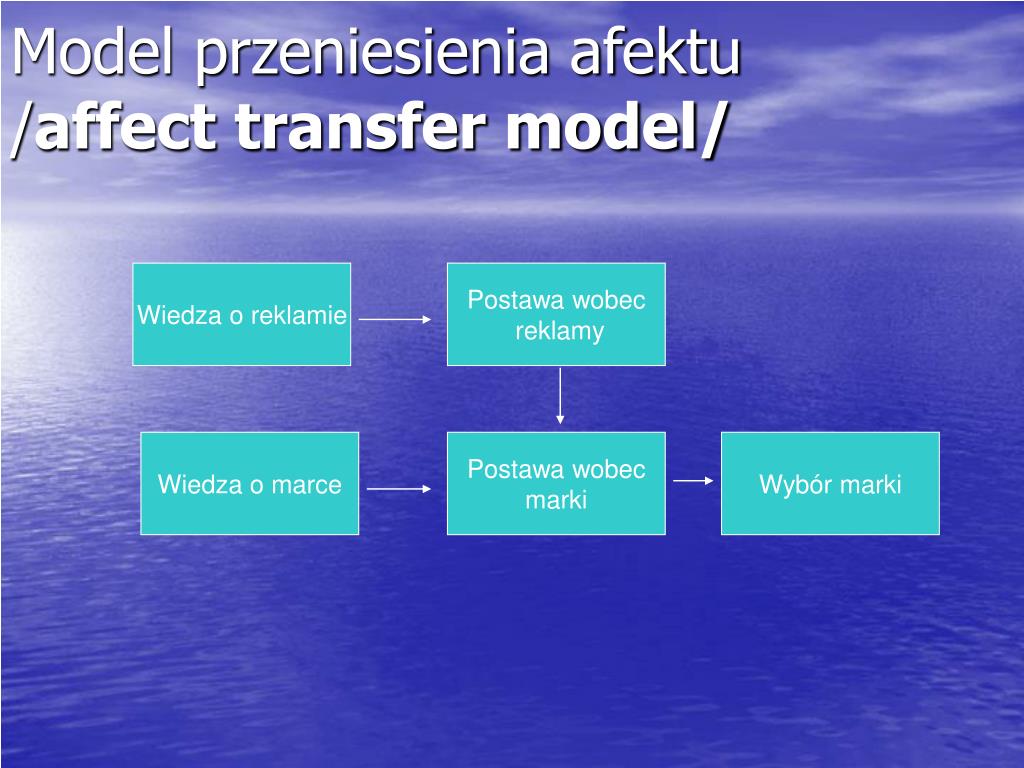 Model przeniesienia afektu
/affect transfer model/

Wiedza o reklamie

Postawa wobec reklamy

Wiedza o marce

Postawa wobec marki

Wybór marki